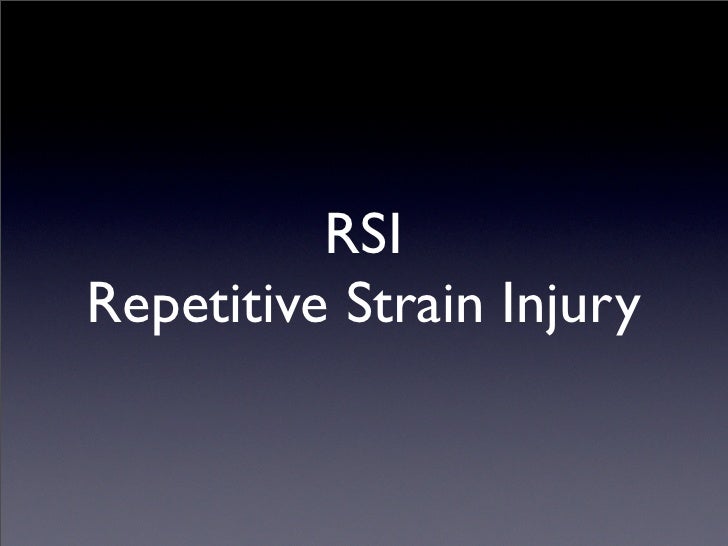 RSI
Repetitive Strain Injury